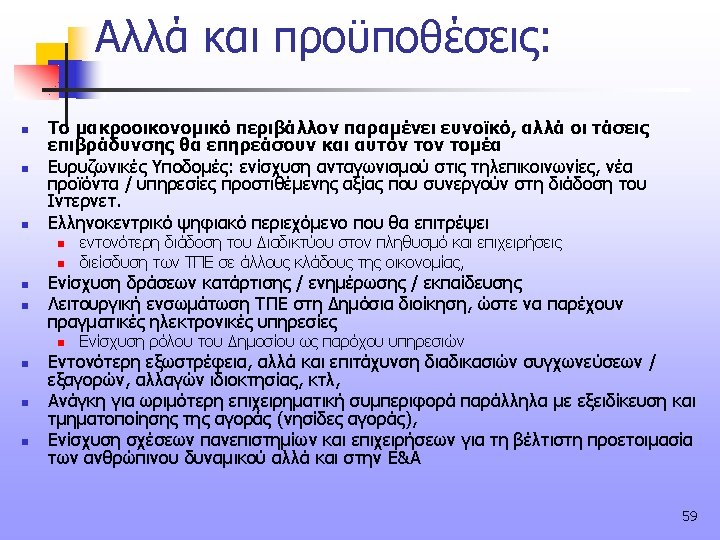 Αλλά και προϋποθέσεις:

Το μακροοικονομικό περιβάλλον παραμένει ευνοϊκό, αλλά οι τάσεις επιβράδυνσης θα επηρεάσουν και αυτόν τον τομέα

Ευρυζωνικές Υποδομές: ενίσχυση ανταγωνισμού στις τηλεπικοινωνίες, νέα προϊόντα / υπηρεσίες προστιθέμενης αξίας που συνεργούν στη διάδοση του Ιντερνετ.

Ελληνοκεντρικό ψηφιακό περιεχόμενο που θα επιτρέψει

εντονότερη διάδοση του Διαδικτύου στον πληθυσμό και επιχειρήσεις

διείσδυση των ΤΠΕ σε άλλους κλάδους της οικονομίας,

Ενίσχυση δράσεων κατάρτισης / ενημέρωσης / εκπαίδευσης

Λειτουργική ενσωμάτωση ΤΠΕ στη Δημόσια διοίκηση, ώστε να παρέχουν πραγματικές ηλεκτρονικές υπηρεσίες

Ενίσχυση ρόλου του Δημοσίου ως παρόχου υπηρεσιών

Εντονότερη εξωστρέφεια, αλλά και επιτάχυνση διαδικασιών συγχωνεύσεων / εξαγορών, αλλαγών ιδιοκτησίας, κτλ,

Ανάγκη για ωριμότερη επιχειρηματική συμπεριφορά παράλληλα με εξειδίκευση και τμηματοποίησης της αγοράς (νησίδες αγοράς),

Ενίσχυση σχέσεων πανεπιστημίων και επιχειρήσεων για τη βέλτιστη προετοιμασία των ανθρώπινου δυναμικού αλλά και στην Ε&Α

59